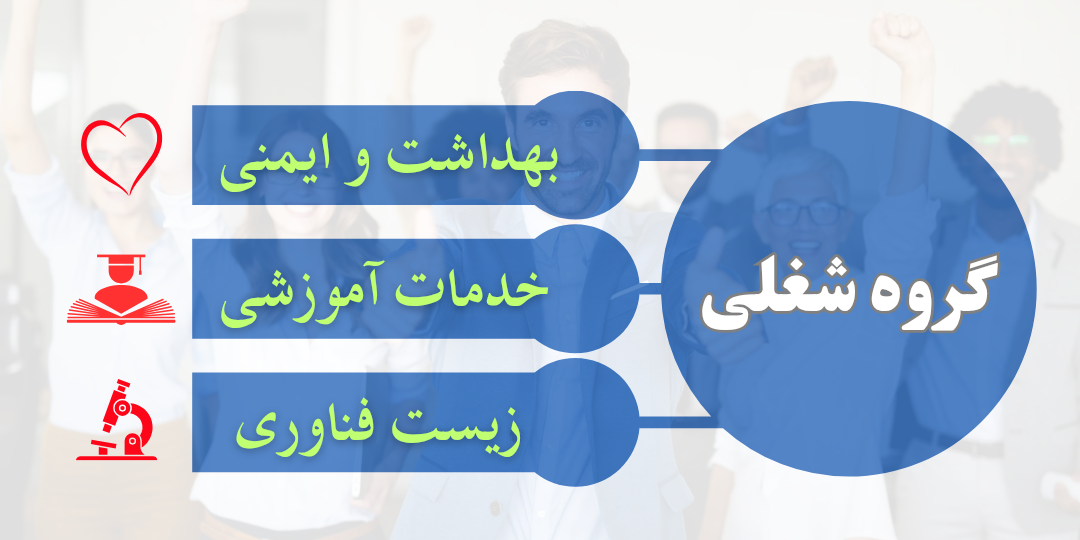 گروه شغلی

بهداشت و ایمنی

خدمات آموزشی

زیست فناوری